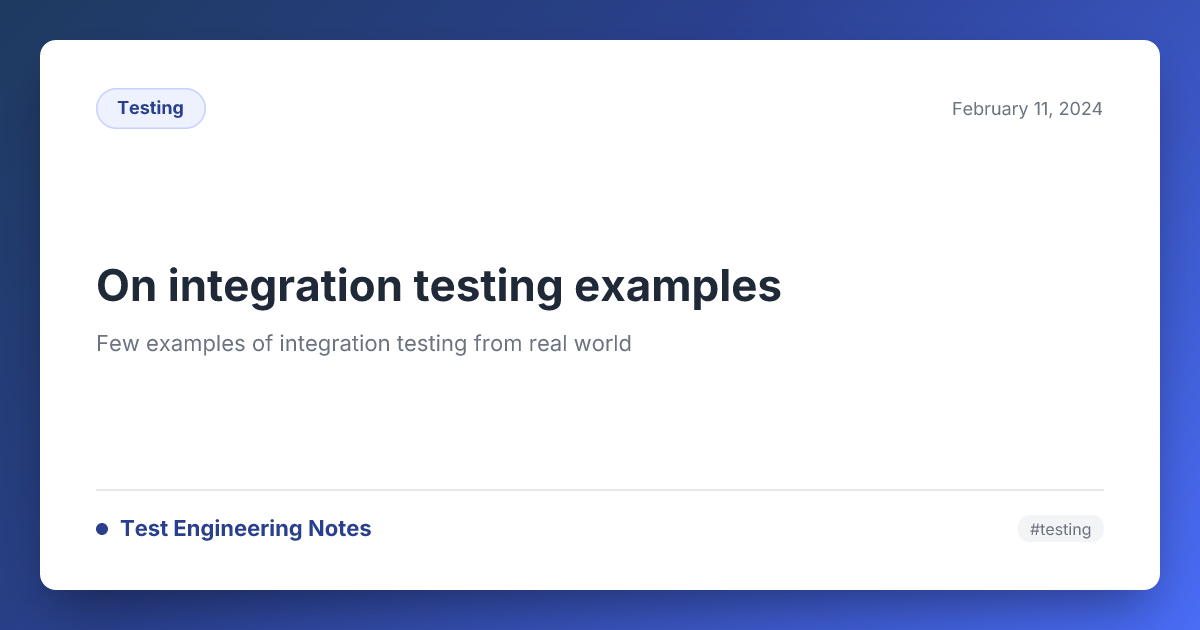 Testing

February 11, 2024

On integration testing examples

Few examples of integration testing from real world

Test Engineering Notes

#testing